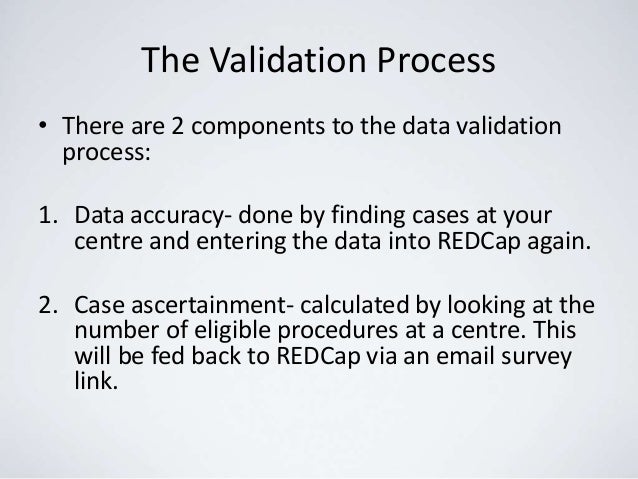 The Validation Process

• There are 2 components to the data validation process:

1. Data accuracy- done by finding cases at your centre and entering the data into REDCap again.

2. Case ascertainment- calculated by looking at the number of eligible procedures at a centre. This will be fed back to REDCap via an email survey link.